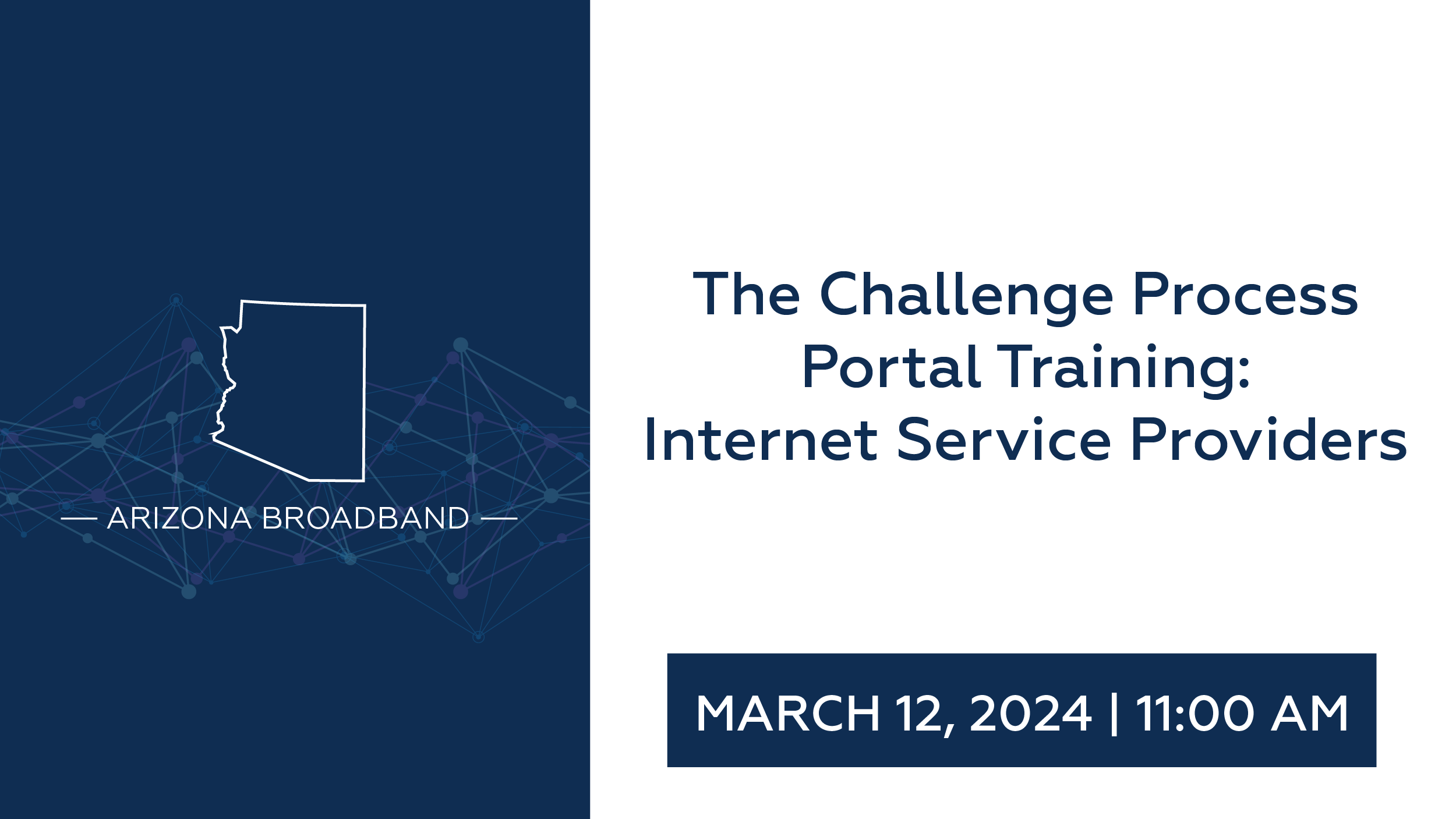 — ARIZONA BROADBAND —

The Challenge Process Portal Training: Internet Service Providers

MARCH 12, 2024 | 11:00 AM